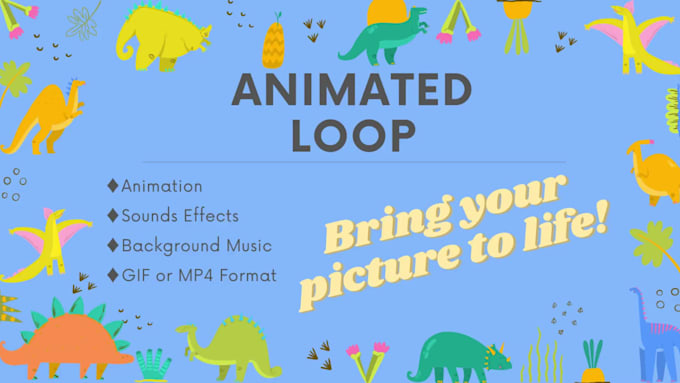 ANIMATED LOOP

♦Animation
♦Sounds Effects
♦Background Music
♦GIF or MP4 Format

Bring your picture to life!